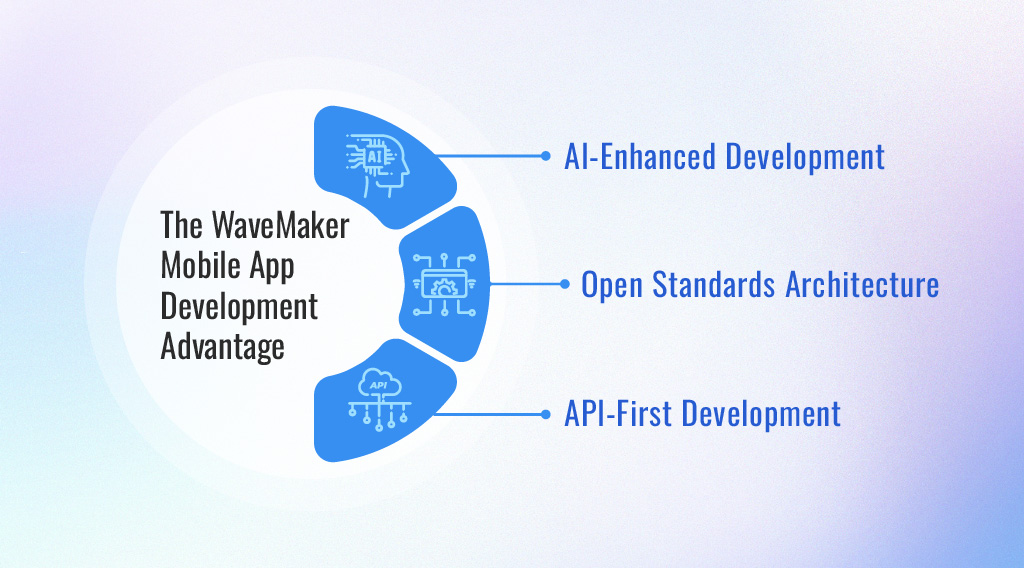 The WaveMaker Mobile App Development Advantage

AI

AI-Enhanced Development

Open Standards Architecture

API

API-First Development